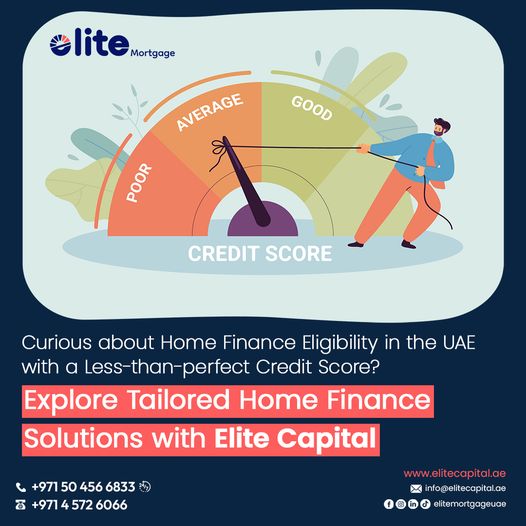 elite Mortgage

POOR
AVERAGE
GOOD

CREDIT SCORE

Curious about Home Finance Eligibility in the UAE with a Less-than-perfect Credit Score?

Explore Tailored Home Finance Solutions with Elite Capital

+971 50 456 6833
+971 4 572 6066

www.elitecapital.ae
info@elitecapital.ae
elitemortgageuae